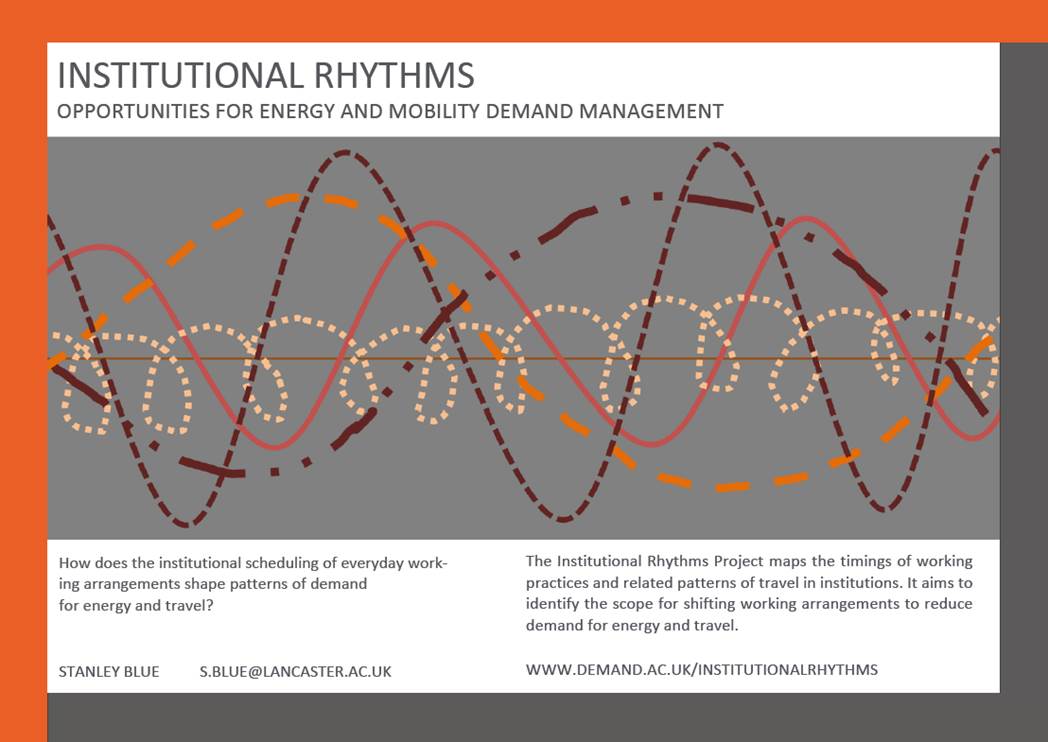 INSTITUTIONAL RHYTHMS
OPPORTUNITIES FOR ENERGY AND MOBILITY DEMAND MANAGEMENT

How does the institutional scheduling of everyday working arrangements shape patterns of demand for energy and travel?

STANLEY BLUE S.BLUE@LANCASTER.AC.UK

The Institutional Rhythms Project maps the timings of working practices and related patterns of travel in institutions. It aims to identify the scope for shifting working arrangements to reduce demand for energy and travel.

WWW.DEMAND.AC.UK/INSTITUTIONALRHYTHMS